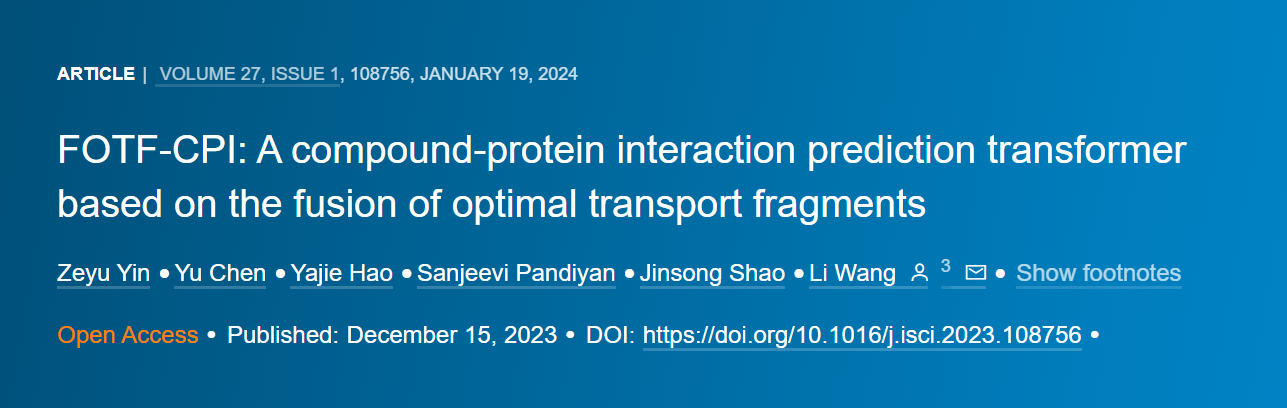 ARTICLE | VOLUME 27, ISSUE 1, 108756, JANUARY 19, 2024

FOTF-CPI: A compound-protein interaction prediction transformer based on the fusion of optimal transport fragments

Zeyu Yin • Yu Chen • Yajie Hao • Sanjeevi Pandiyan • Jinsong Shao • Li Wang 3 • Show footnotes

Open Access • Published: December 15, 2023 • DOI: https://doi.org/10.1016/j.isci.2023.108756 •